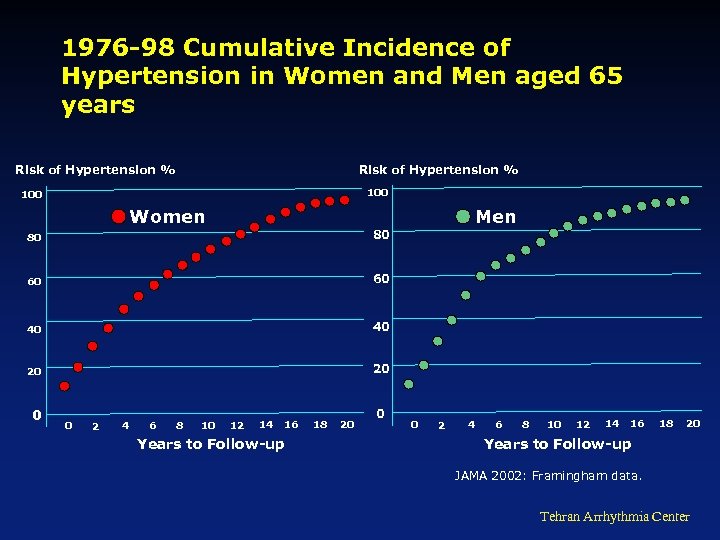 1976-98 Cumulative Incidence of Hypertension in Women and Men aged 65 years

Risk of Hypertension %

100
80
60
40
20
0

Women

0 2 4 6 8 10 12 14 16 18 20

Years to Follow-up

Risk of Hypertension %

100
80
60
40
20
0

Men

0 2 4 6 8 10 12 14 16 18 20

Years to Follow-up

JAMA 2002: Framingham data.

Tehran Arrhythmia Center